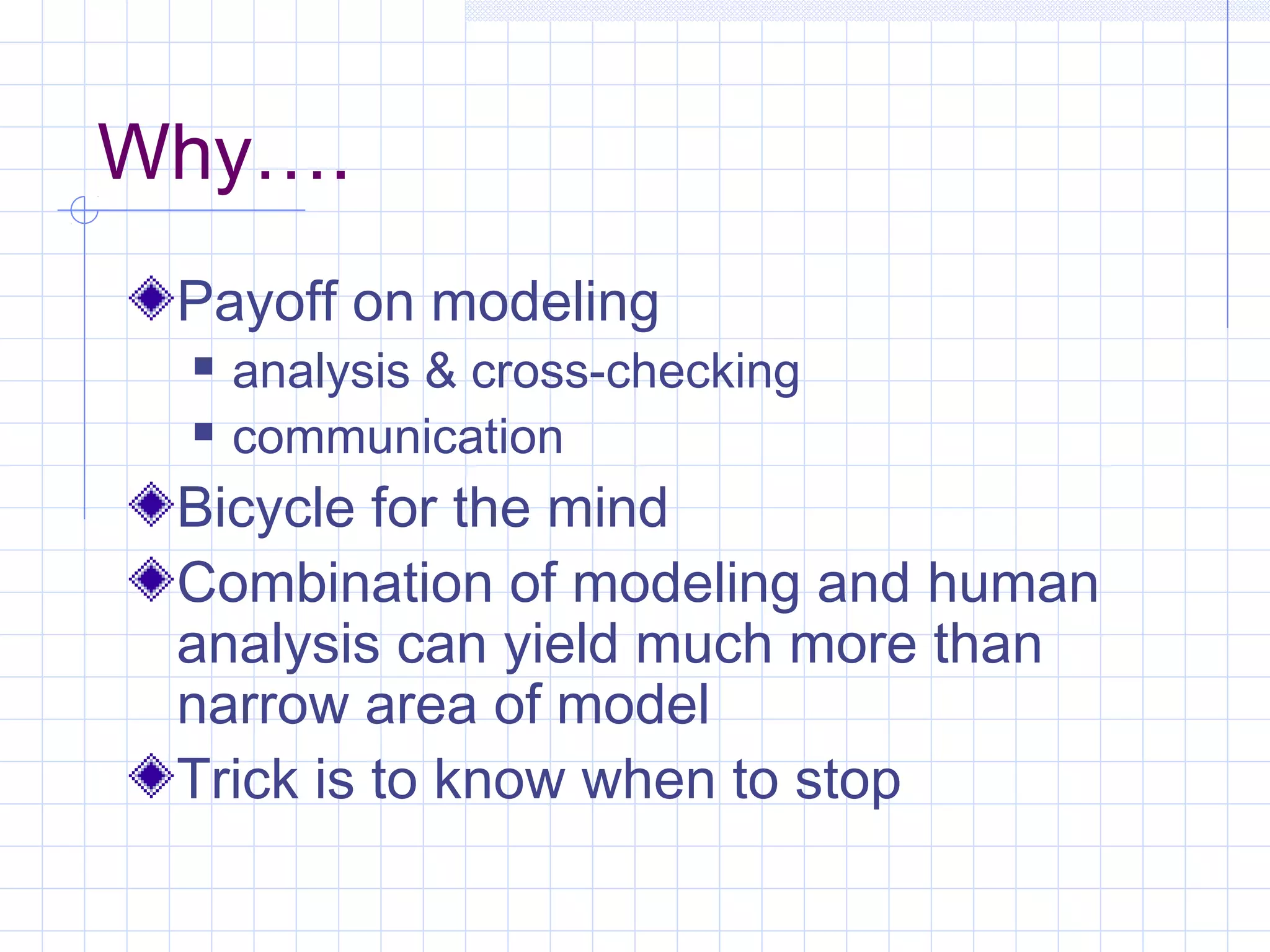 Why….

Payoff on modeling

analysis & cross-checking

communication

Bicycle for the mind

Combination of modeling and human analysis can yield much more than narrow area of model

Trick is to know when to stop